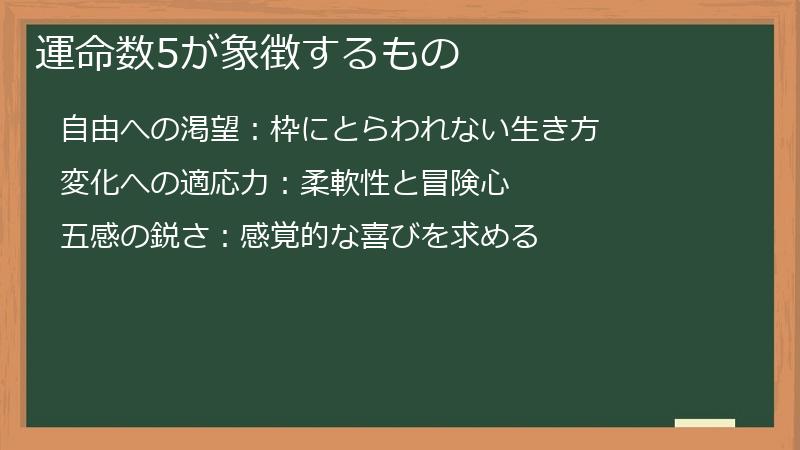 運命数5が象徴するもの

自由への渇望：枠にとらわれない生き方

変化への適応力：柔軟性と冒険心

五感の鋭さ：感覚的な喜びを求める